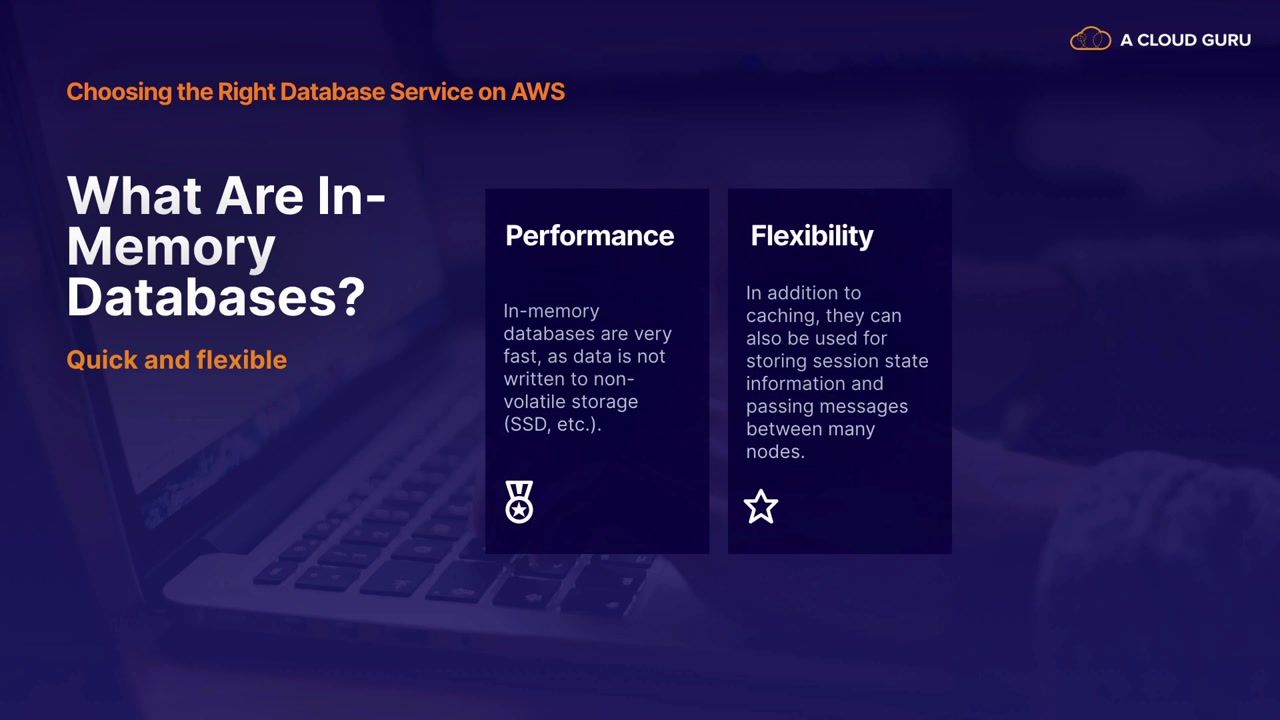 A CLOUD GURU

Choosing the Right Database Service on AWS

What Are In-Memory Databases?

Quick and flexible

Performance

In-memory databases are very fast, as data is not written to non-volatile storage (SSD, etc.).

Flexibility

In addition to caching, they can also be used for storing session state information and passing messages between many nodes.